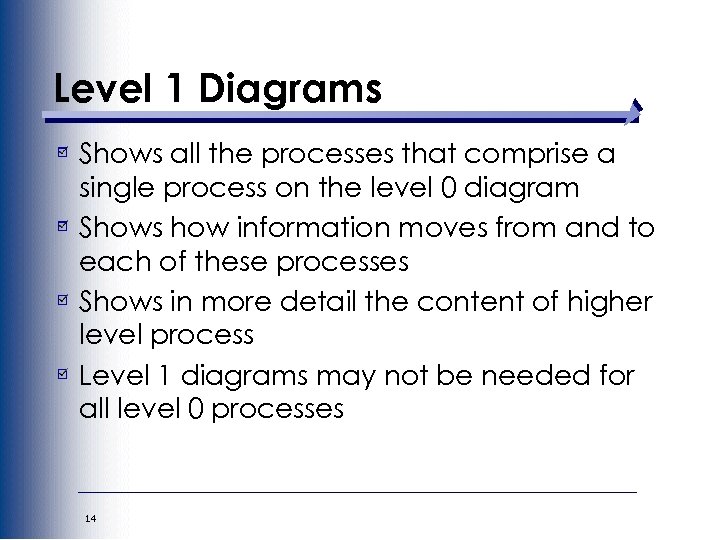 Level 1 Diagrams

Shows all the processes that comprise a single process on the level 0 diagram

Shows how information moves from and to each of these processes

Shows in more detail the content of higher level process

Level 1 diagrams may not be needed for all level 0 processes

14